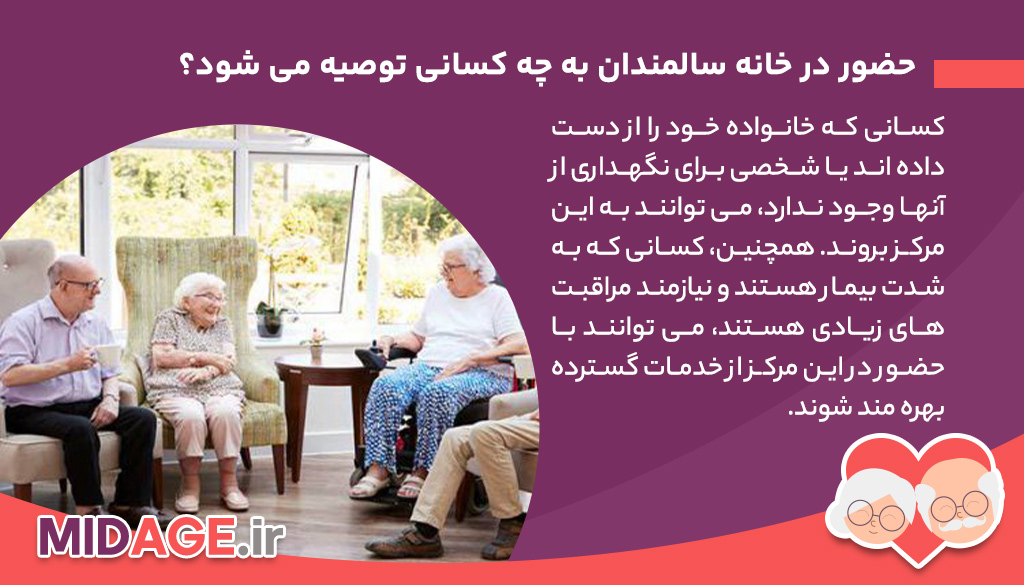 حضور در خانه سالمندان به چه کسانی توصیه می شود؟

کسانی که خانواده خود را از دست داده اند یا شخصی برای نگهداری از آنها وجود ندارد، می توانند به این مرکز بروند. همچنین، کسانی که به شدت بیمار هستند و نیازمند مراقبت های زیادی هستند، می توانند با حضور در این مرکز از خدمات گسترده بهره مند شوند.

MIDAGE.ir